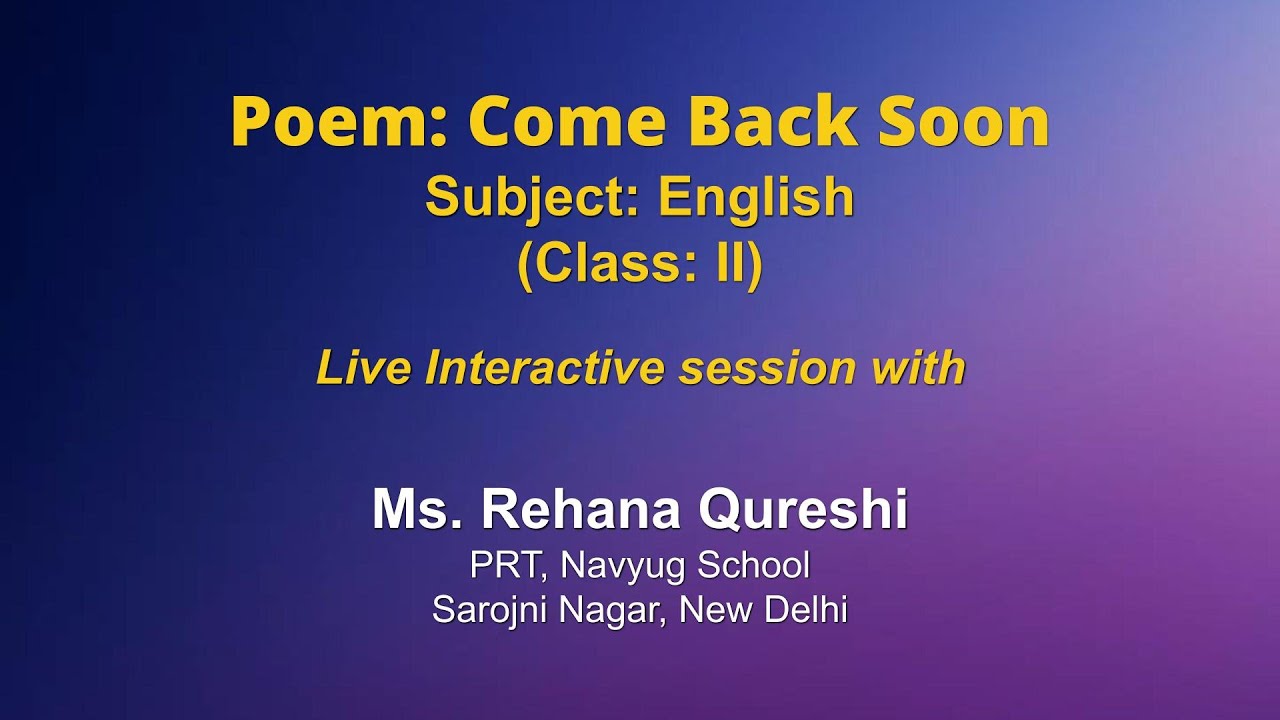 Poem: Come Back Soon
Subject: English
(Class: II)

Live Interactive session with

Ms. Rehana Qureshi
PRT, Navyug School
Sarojni Nagar, New Delhi